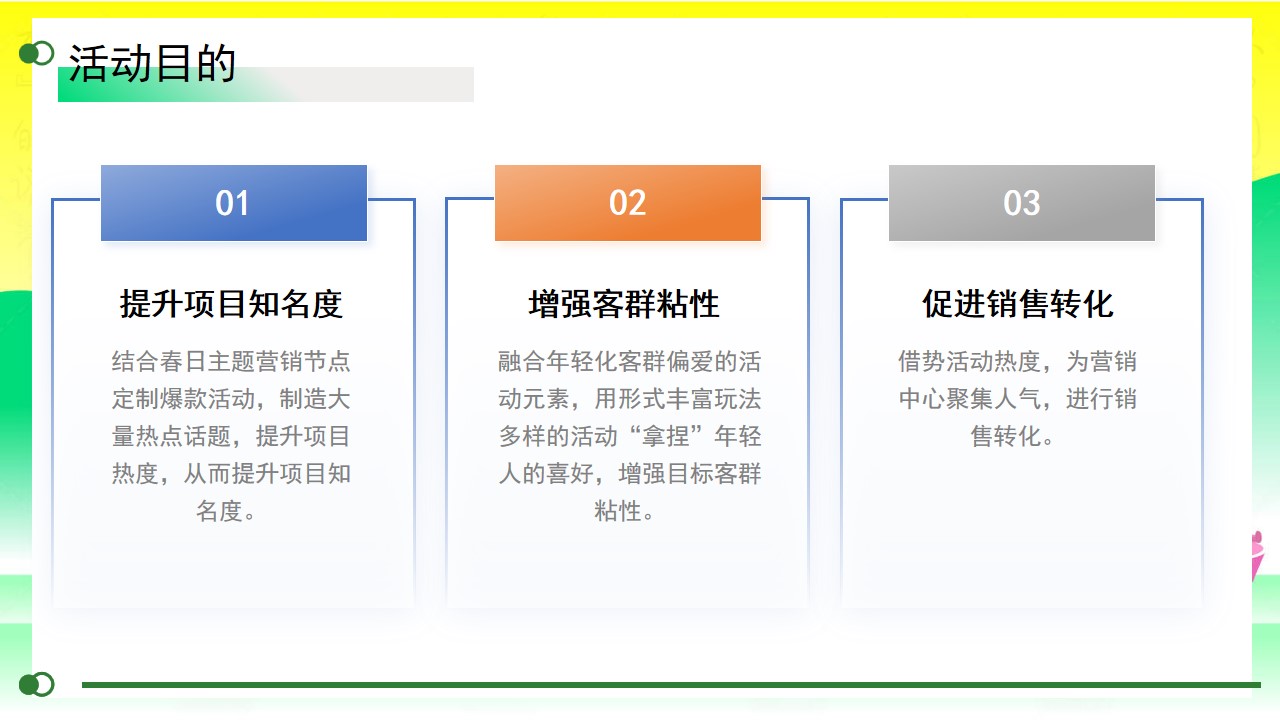 活动目的

01

提升项目知名度

结合春日主题营销节点定制爆款活动，制造大量热点话题，提升项目热度，从而提升项目知名度。

02

增强客群粘性

融合年轻化客群偏爱的活动元素，用形式丰富玩法多样的活动“拿捏”年轻人的喜好，增强目标客群粘性。

03

促进销售转化

借势活动热度，为营销中心聚集人气，进行销售转化。